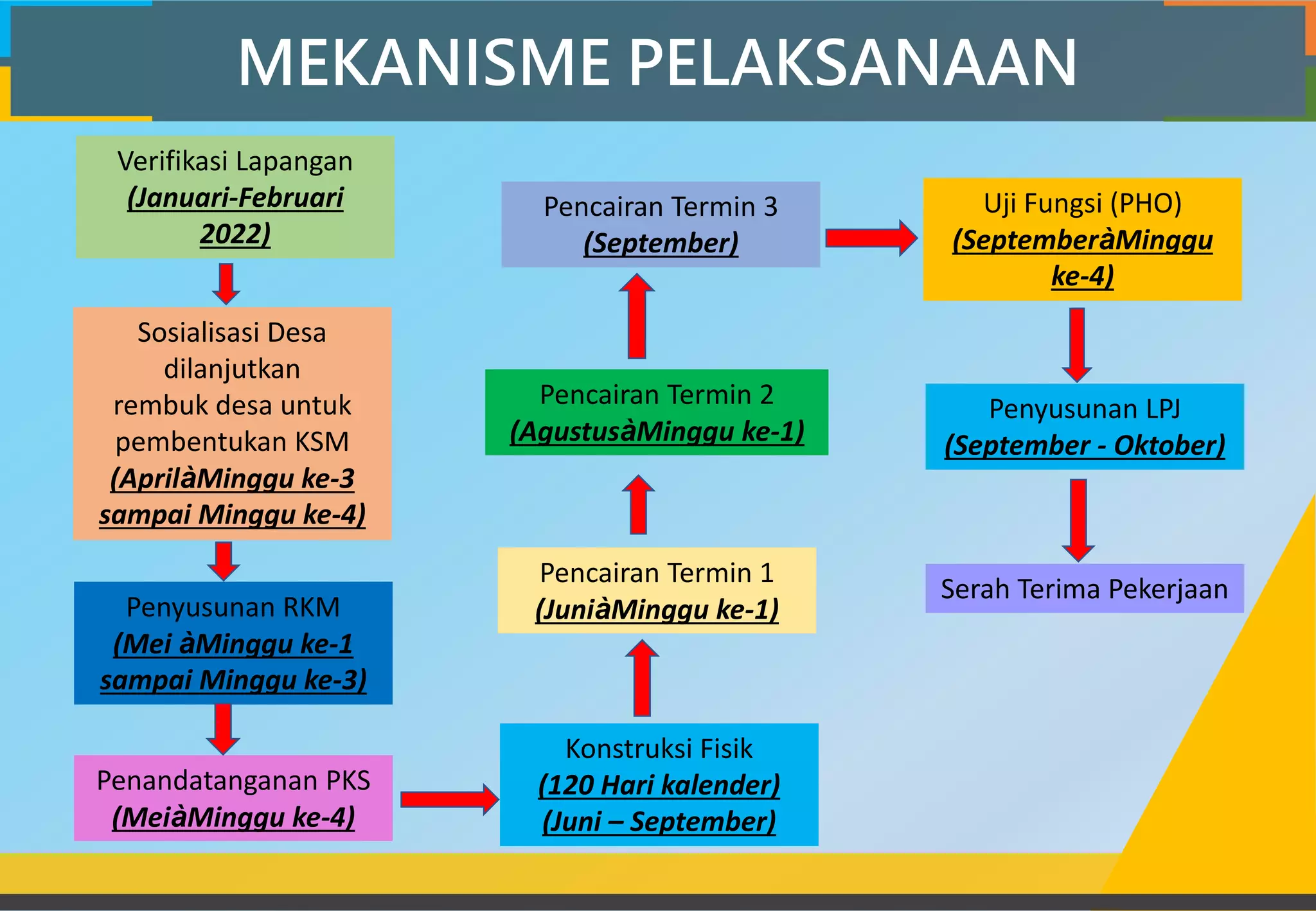 MEKANISME PELAKSANAAN

Verifikasi Lapangan
(Januari-Februari 2022)

Sosialisasi Desa dilanjutkan rembuk desa untuk pembentukan KSM
(AprilàMinggu ke-3 sampai Minggu ke-4)

Penyusunan RKM
(Mei àMinggu ke-1 sampai Minggu ke-3)

Penandatanganan PKS
(MeiàMinggu ke-4)

Konstruksi Fisik
(120 Hari kalender)
(Juni – September)

Pencairan Termin 1
(JuniàMinggu ke-1)

Pencairan Termin 2
(AgustusàMinggu ke-1)

Pencairan Termin 3
(September)

Uji Fungsi (PHO)
(SeptemberàMinggu ke-4)

Penyusunan LPJ
(September - Oktober)

Serah Terima Pekerjaan